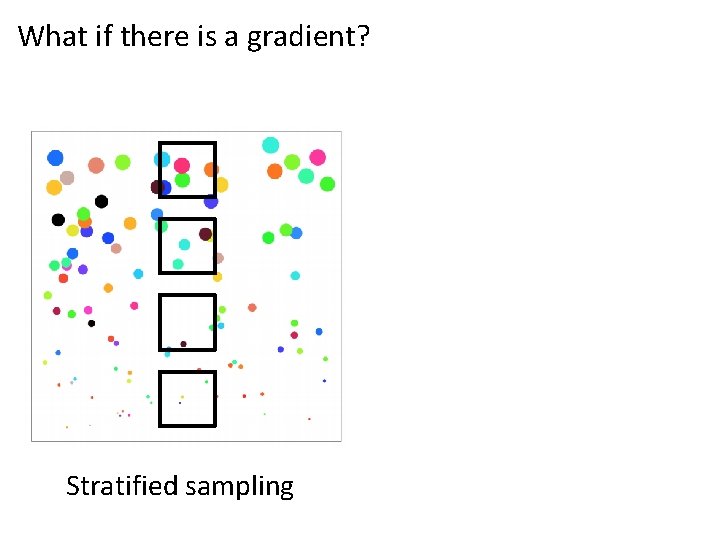 What if there is a gradient?

Stratified sampling